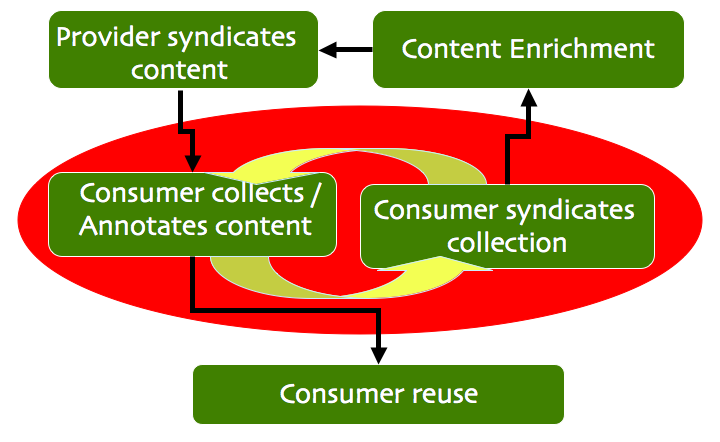 Provider syndicates content

Content Enrichment

Consumer collects / Annotates content

Consumer syndicates collection

Consumer reuse